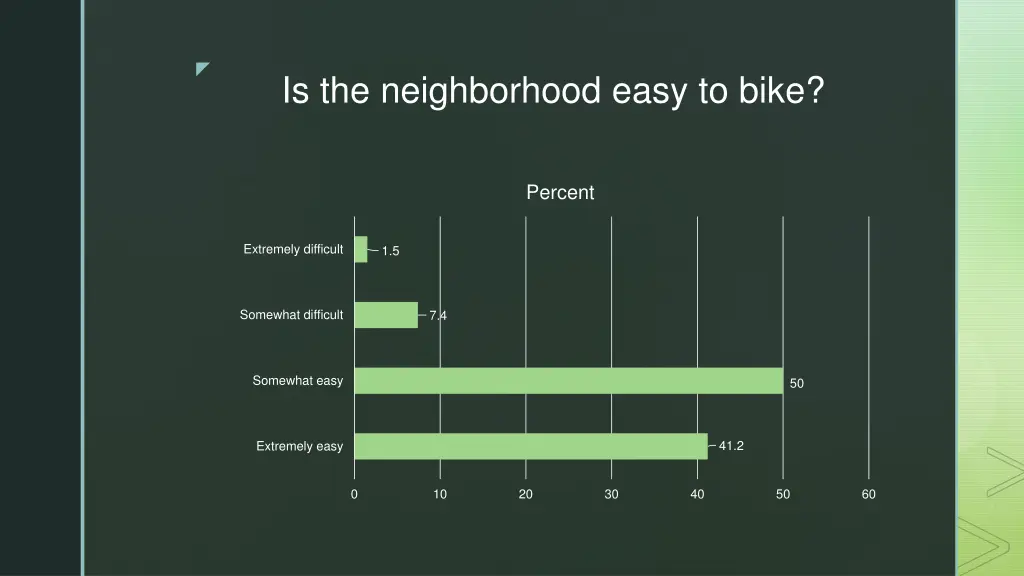 Is the neighborhood easy to bike?

Percent

Extremely difficult 1.5
Somewhat difficult 7.4
Somewhat easy 50
Extremely easy 41.2

0 10 20 30 40 50 60